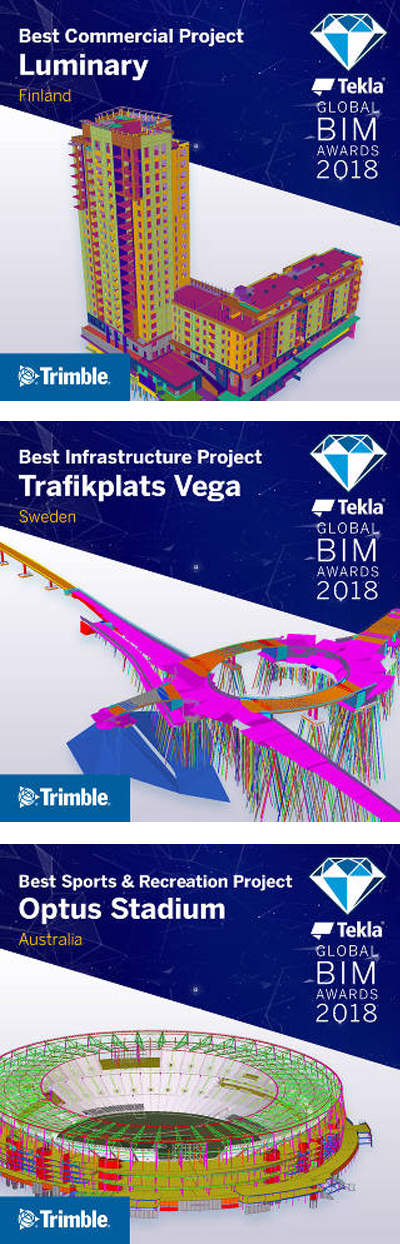 Best Commercial Project
Luminary
Finland

Tekla
GLOBAL
BIM
AWARDS
2018

Trimble.

Best Infrastructure Project
Trafikplats Vega
Sweden

Tekla
GLOBAL
BIM
AWARDS
2018

Trimble.

Best Sports & Recreation Project
Optus Stadium
Australia

Tekla
GLOBAL
BIM
AWARDS
2018

Trimble.